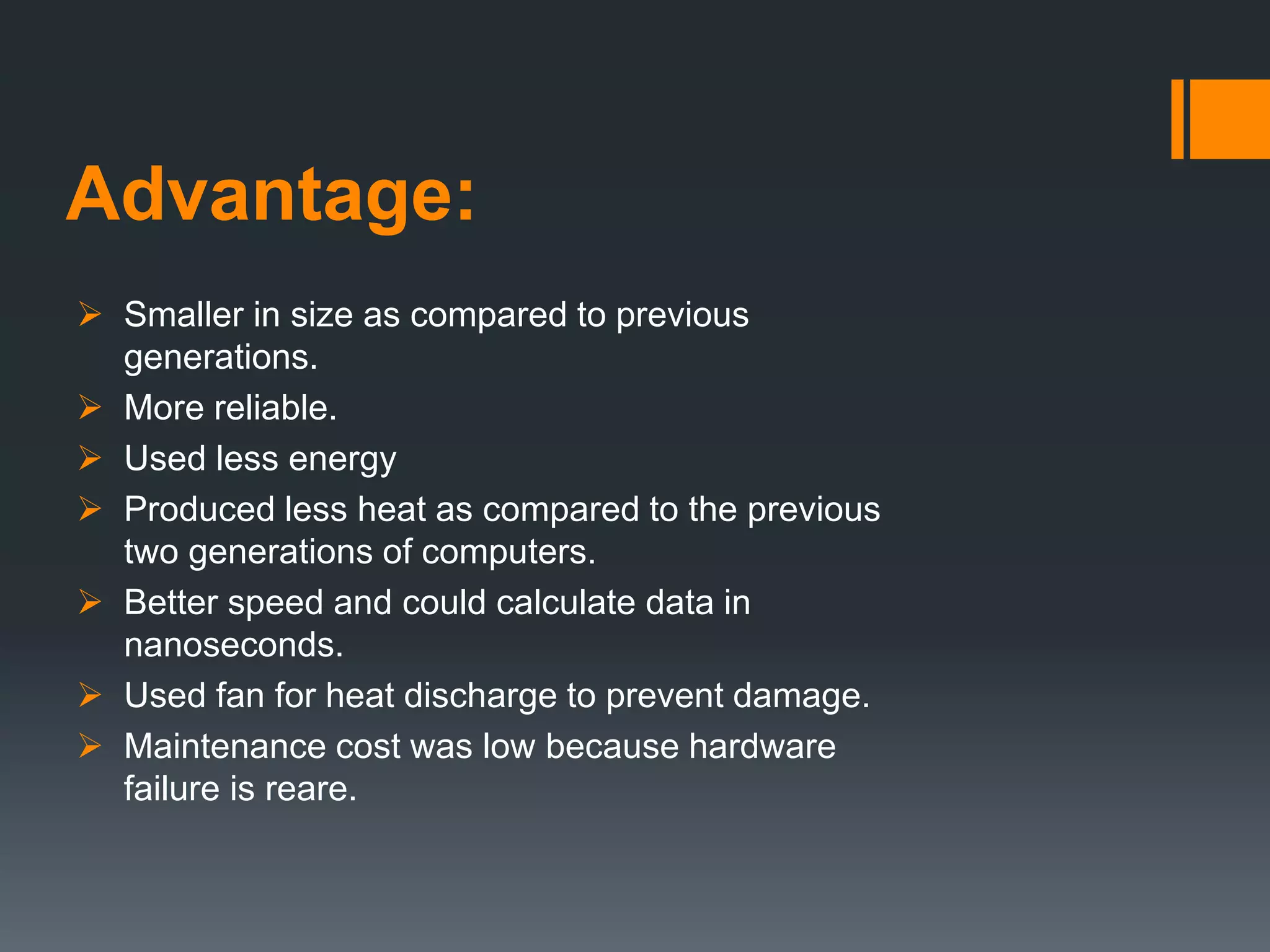 Advantage:

➢ Smaller in size as compared to previous generations.
➢ More reliable.
➢ Used less energy
➢ Produced less heat as compared to the previous two generations of computers.
➢ Better speed and could calculate data in nanoseconds.
➢ Used fan for heat discharge to prevent damage.
➢ Maintenance cost was low because hardware failure is reare.